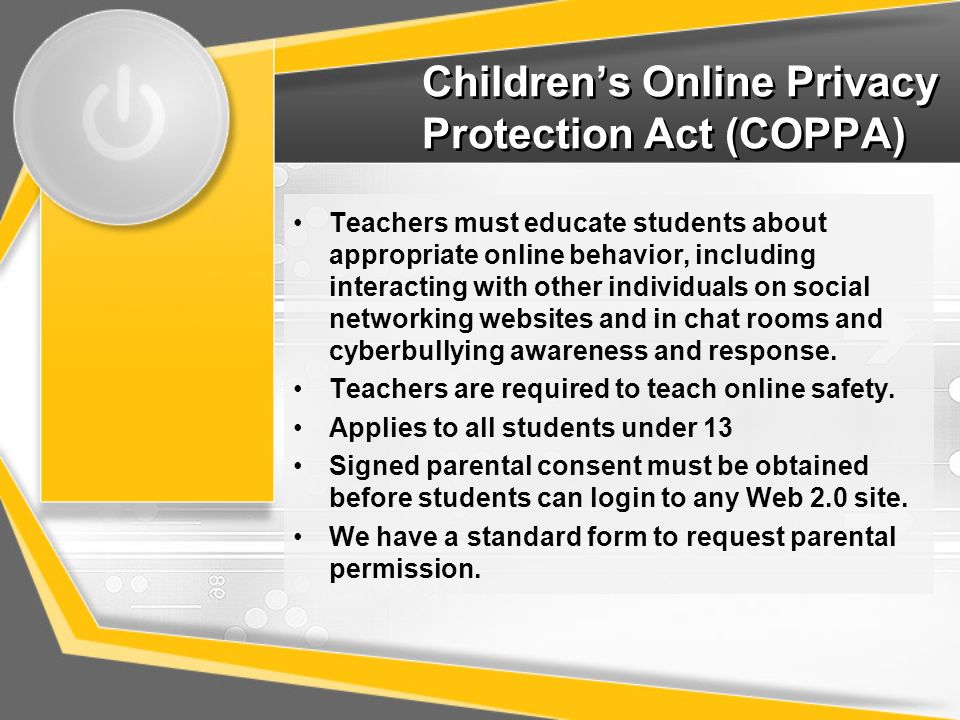 Children's Online Privacy Protection Act (COPPA)

• Teachers must educate students about appropriate online behavior, including interacting with other individuals on social networking websites and in chat rooms and cyberbullying awareness and response.
• Teachers are required to teach online safety.
• Applies to all students under 13
• Signed parental consent must be obtained before students can login to any Web 2.0 site.
• We have a standard form to request parental permission.